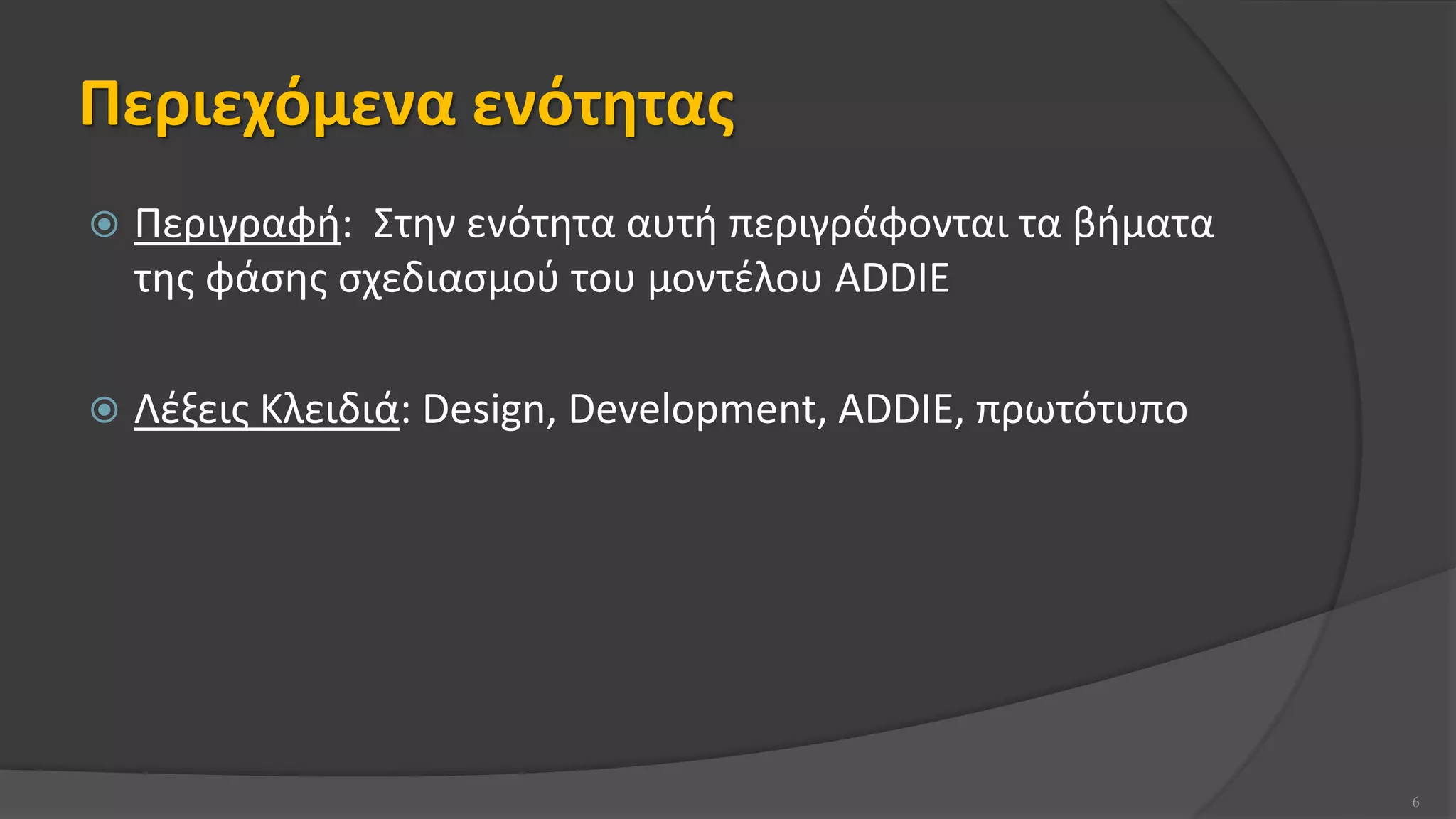 Περιεχόμενα ενότητας

Περιγραφή: Στην ενότητα αυτή περιγράφονται τα βήματα της φάσης σχεδιασμού του μοντέλου ADDIE

Λέξεις Κλειδιά: Design, Development, ADDIE, πρωτότυπο

6